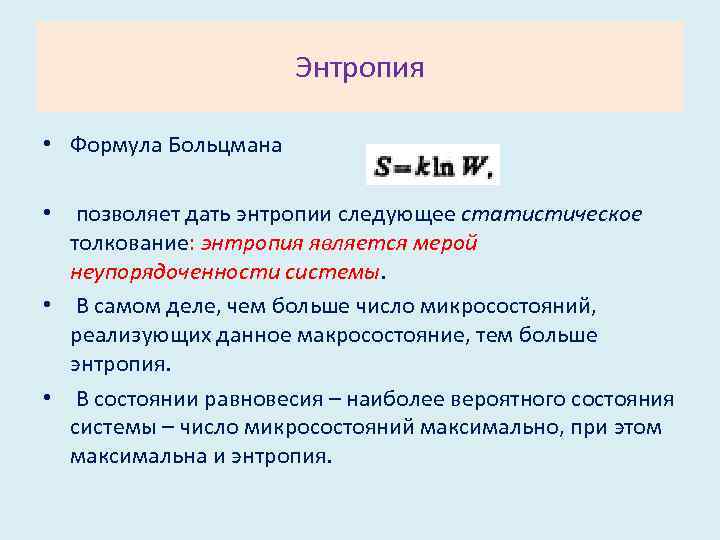 Энтропия

• Формула Больцмана $S = k \ln W,$

• позволяет дать энтропии следующее статистическое толкование: энтропия является мерой неупорядоченности системы.

• В самом деле, чем больше число микросостояний, реализующих данное макросостояние, тем больше энтропия.

• В состоянии равновесия – наиболее вероятного состояния системы – число микросостояний максимально, при этом максимальна и энтропия.